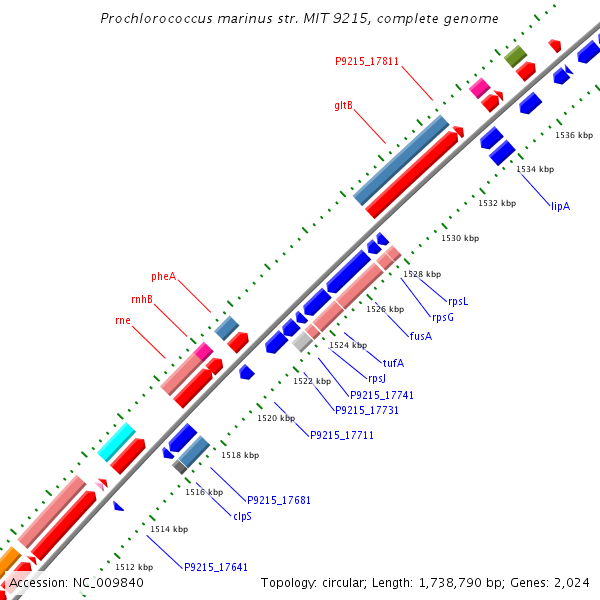 Prochlorococcus marinus str. MIT 9215, complete genome

P9215_17811

gltB

pheA

rnhB

rne

1536 kbp

1534 kbp

lipA

1532 kbp

1530 kbp

1528 kbp

rpsL

rpsG

1526 kbp

fusA

1524 kbp

tufA

rpsJ

1522 kbp

P9215_17741

P9215_17731

1520 kbp

P9215_17711

1518 kbp

1516 kbp

P9215_17681

clpS

1514 kbp

1512 kbp

P9215_17641

Accession: NC_009840

Topology: circular; Length: 1,738,790 bp; Genes: 2,024